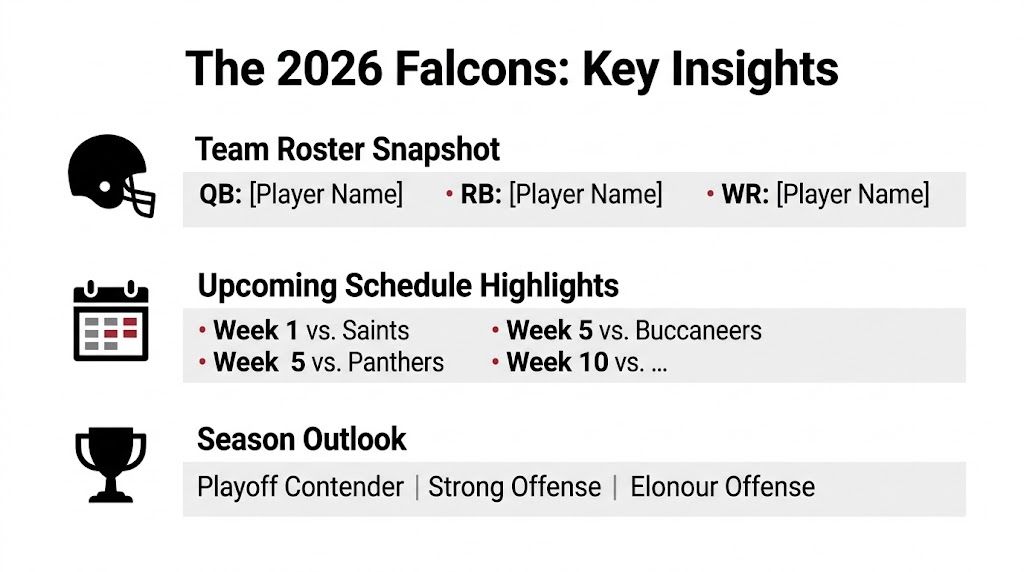 The 2026 Falcons: Key Insights

Team Roster Snapshot

QB: [Player Name] • RB: [Player Name] • WR: [Player Name]

Upcoming Schedule Highlights

• Week 1 vs. Saints
• Week 5 vs. Panthers
• Week 5 vs. Buccaneers
• Week 10 vs. ...

Season Outlook

Playoff Contender | Strong Offense | Elonour Offense